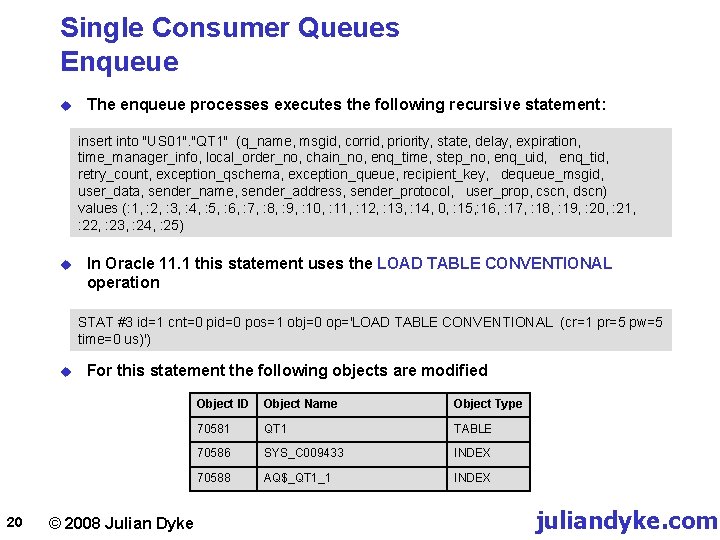 Single Consumer Queues
Enqueue

The enqueue processes executes the following recursive statement:

insert into "US01"."QT1" (q_name, msgid, corrid, priority, state, delay, expiration, time_manager_info, local_order_no, chain_no, enq_time, step_no, enq_uid, enq_tid, retry_count, exception_qschema, exception_queue, recipient_key, dequeue_msgid, user_data, sender_name, sender_address, sender_protocol, user_prop, cscn, dscn) values (:1, :2, :3, :4, :5, :6, :7, :8, :9, :10, :11, :12, :13, :14, 0, :15,:16, :17, :18, :19, :20, :21, :22, :23, :24, :25)

In Oracle 11.1 this statement uses the LOAD TABLE CONVENTIONAL operation

STAT #3 id=1 cnt=0 pid=0 pos=1 obj=0 op='LOAD TABLE CONVENTIONAL (cr=1 pr=5 pw=5 time=0 us)')

For this statement the following objects are modified

| Object ID | Object Name | Object Type |
|---|---|---|
| 70581 | QT1 | TABLE |
| 70586 | SYS_C009433 | INDEX |
| 70588 | AQ$_QT1_1 | INDEX |

20 © 2008 Julian Dyke juliandyke.com